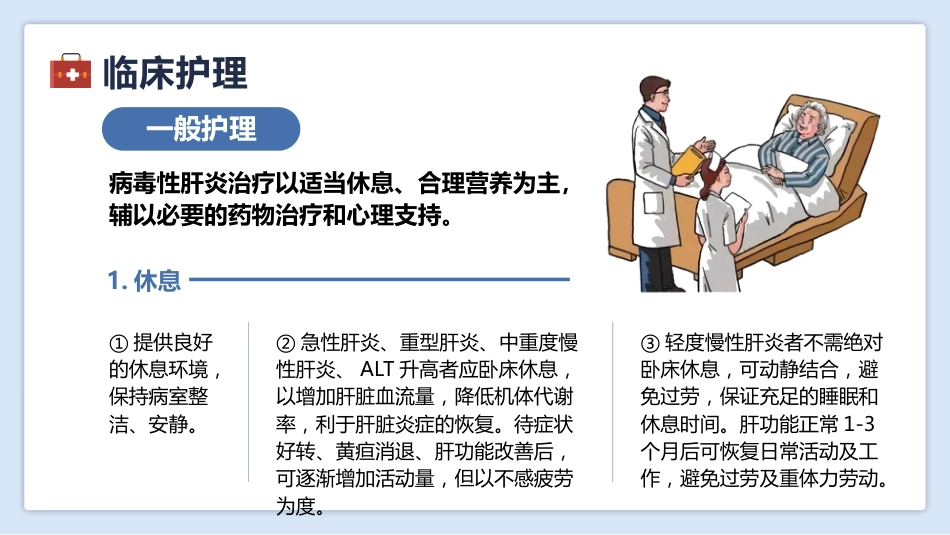 临床护理

一般护理

病毒性肝炎治疗以适当休息、合理营养为主，辅以必要的药物治疗和心理支持。

1. 休息

① 提供良好的休息环境，保持病室整洁、安静。

② 急性肝炎、重型肝炎、中重度慢性肝炎、 ALT 升高者应卧床休息，以增加肝脏血流量，降低机体代谢率，利于肝脏炎症的恢复。待症状好转、黄疸消退、肝功能改善后，可逐渐增加活动量，但以不感疲劳为度。

③ 轻度慢性肝炎者不需绝对卧床休息，可动静结合，避免过劳，保证充足的睡眠和休息时间。肝功能正常 1-3 个月后可恢复日常活动及工作，避免过劳及重体力劳动。